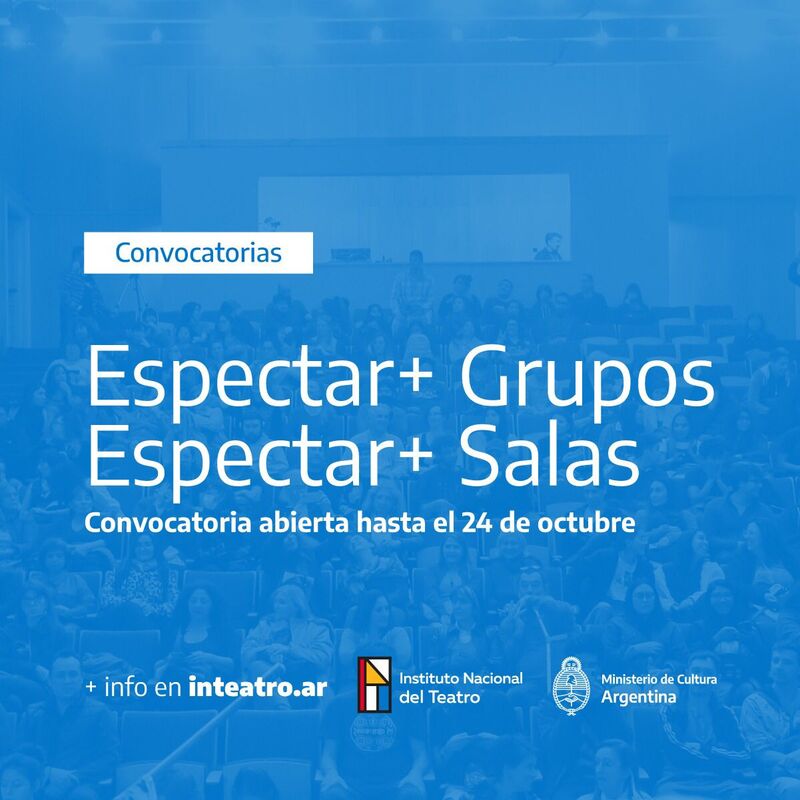 Convocatorias

Espectar+ Grupos
Espectar+ Salas

Convocatoria abierta hasta el 24 de octubre

+ info en inteatro.ar

Instituto Nacional del Teatro

Ministerio de Cultura
Argentina